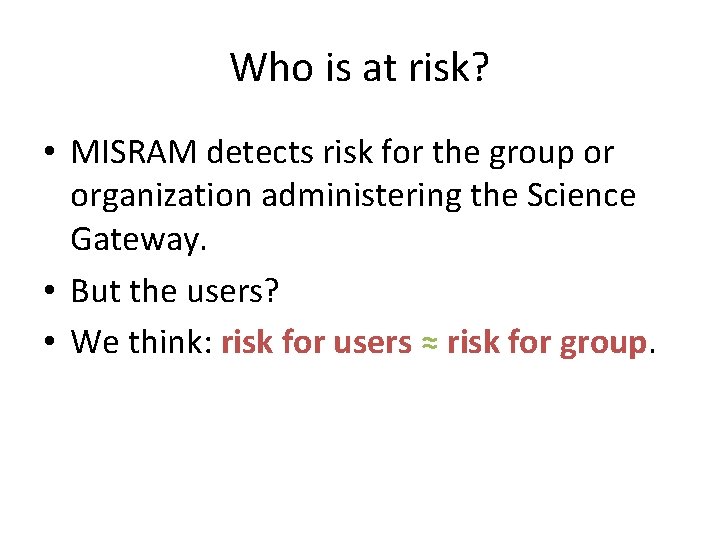 Who is at risk?

• MISRAM detects risk for the group or organization administering the Science Gateway.

• But the users?

• We think: risk for users ≈ risk for group.